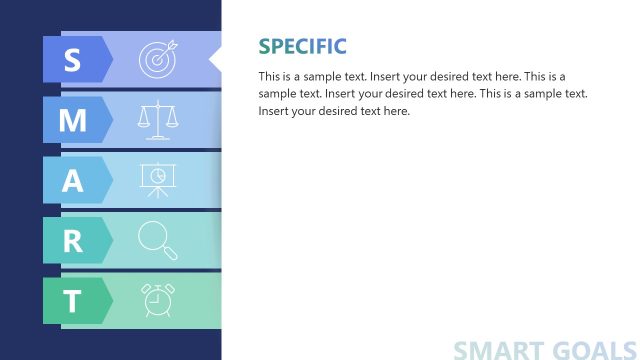 S

M

A

R

T

SPECIFIC

This is a sample text. Insert your desired text here. This is a sample text. Insert your desired text here. This is a sample text. Insert your desired text here.

SMART GOALS